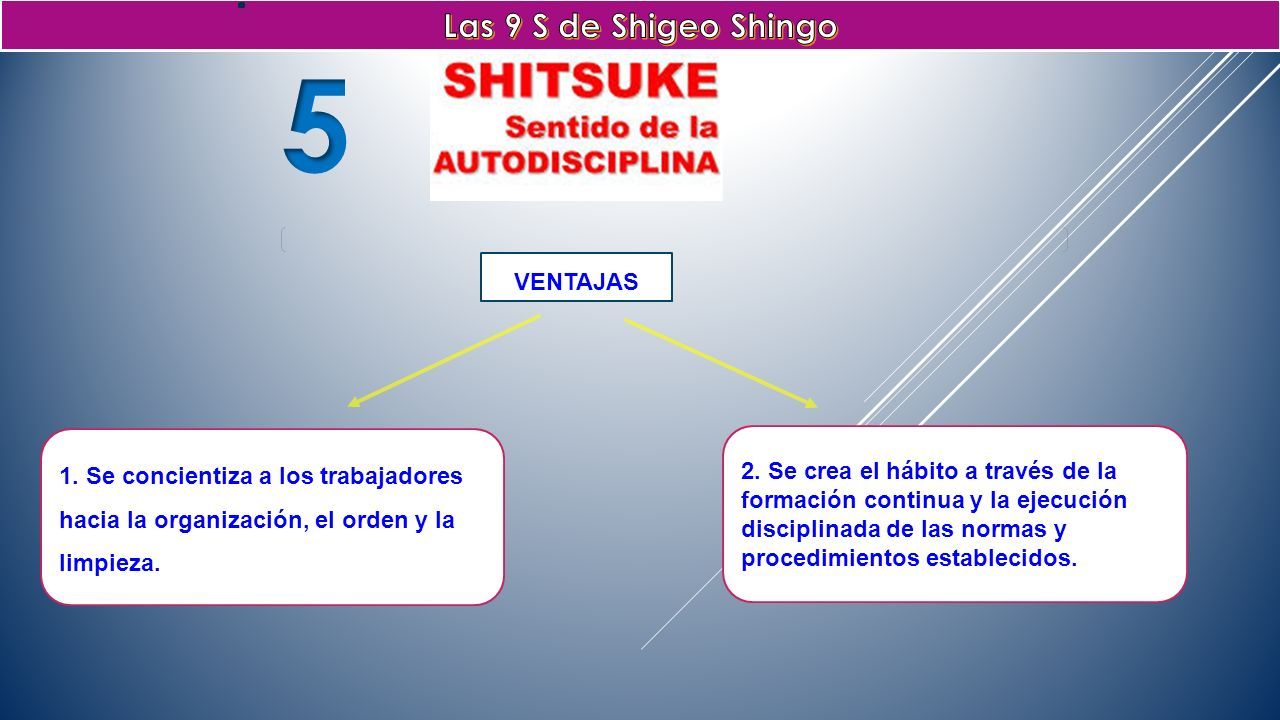 Las 9 S de Shigeo Shingo

5

SHITSUKE
Sentido de la
AUTODISCIPLINA

VENTAJAS

1. Se concientiza a los trabajadores hacia la organización, el orden y la limpieza.

2. Se crea el hábito a través de la formación continua y la ejecución disciplinada de las normas y procedimientos establecidos.